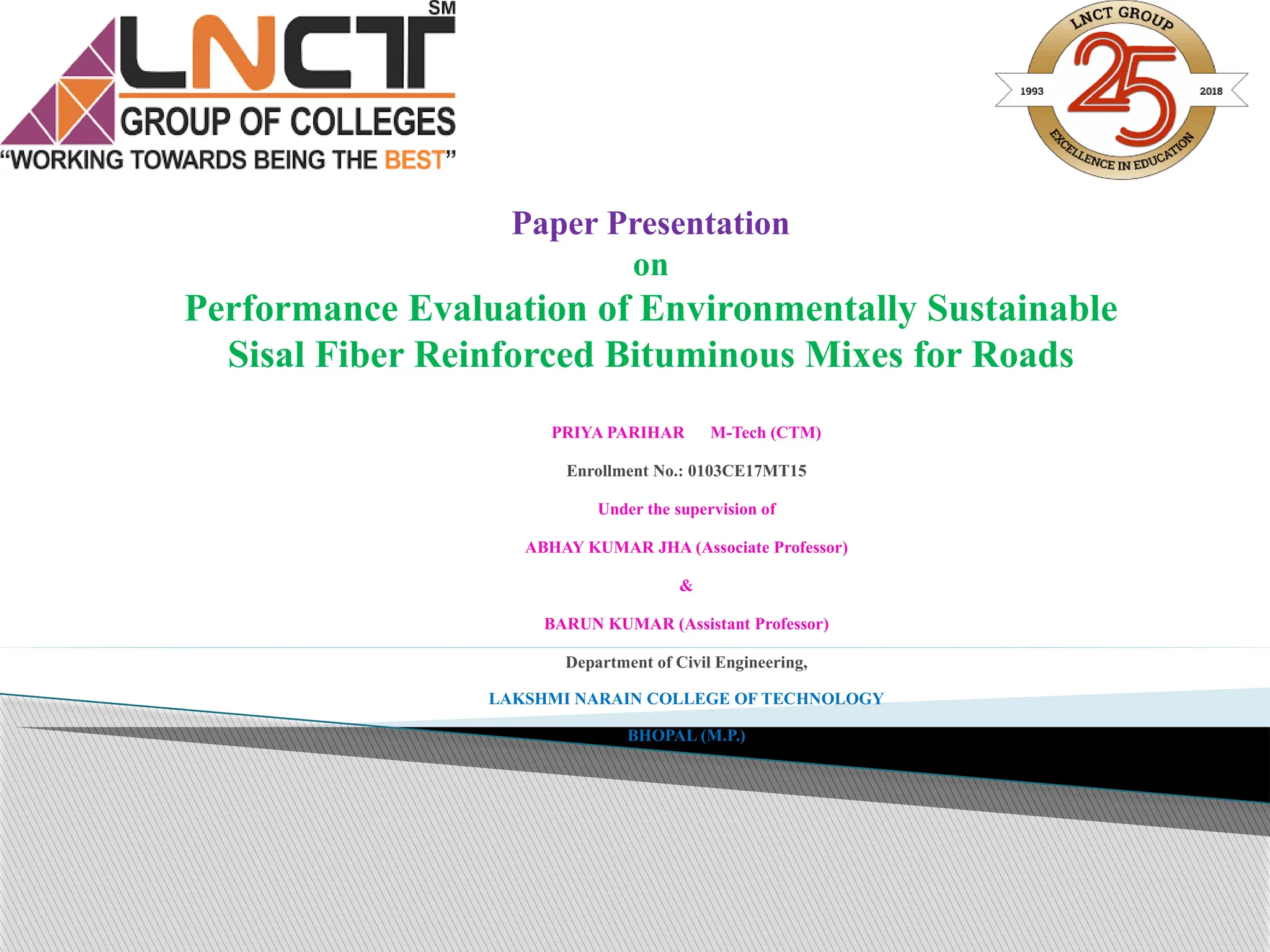 LNCT SM
GROUP OF COLLEGES
"WORKING TOWARDS BEING THE BEST"

LNCT GROUP
1993
25
2018
EXCELLENCE IN EDUCATION

Paper Presentation
on
Performance Evaluation of Environmentally Sustainable Sisal Fiber Reinforced Bituminous Mixes for Roads

PRIYA PARIHAR M-Tech (CTM)

Enrollment No.: 0103CE17MT15

Under the supervision of

ABHAY KUMAR JHA (Associate Professor)

&

BARUN KUMAR (Assistant Professor)

Department of Civil Engineering,

LAKSHMI NARAIN COLLEGE OF TECHNOLOGY

BHOPAL (M.P.)